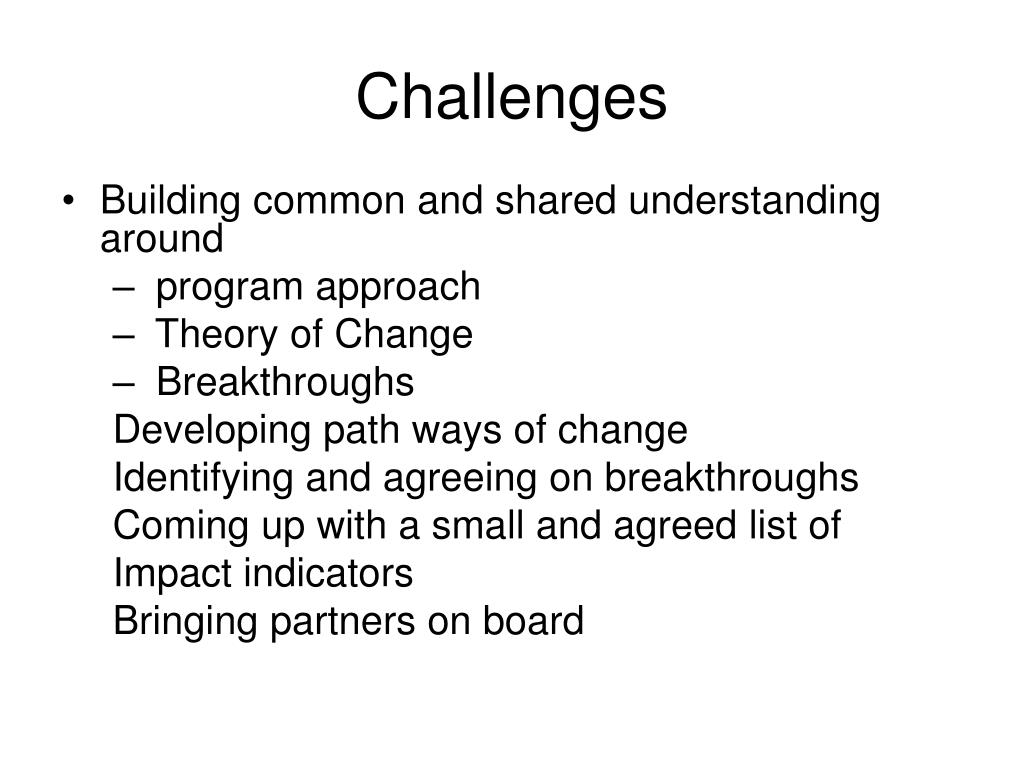 Challenges

• Building common and shared understanding around
– program approach
– Theory of Change
– Breakthroughs

Developing path ways of change

Identifying and agreeing on breakthroughs

Coming up with a small and agreed list of

Impact indicators

Bringing partners on board